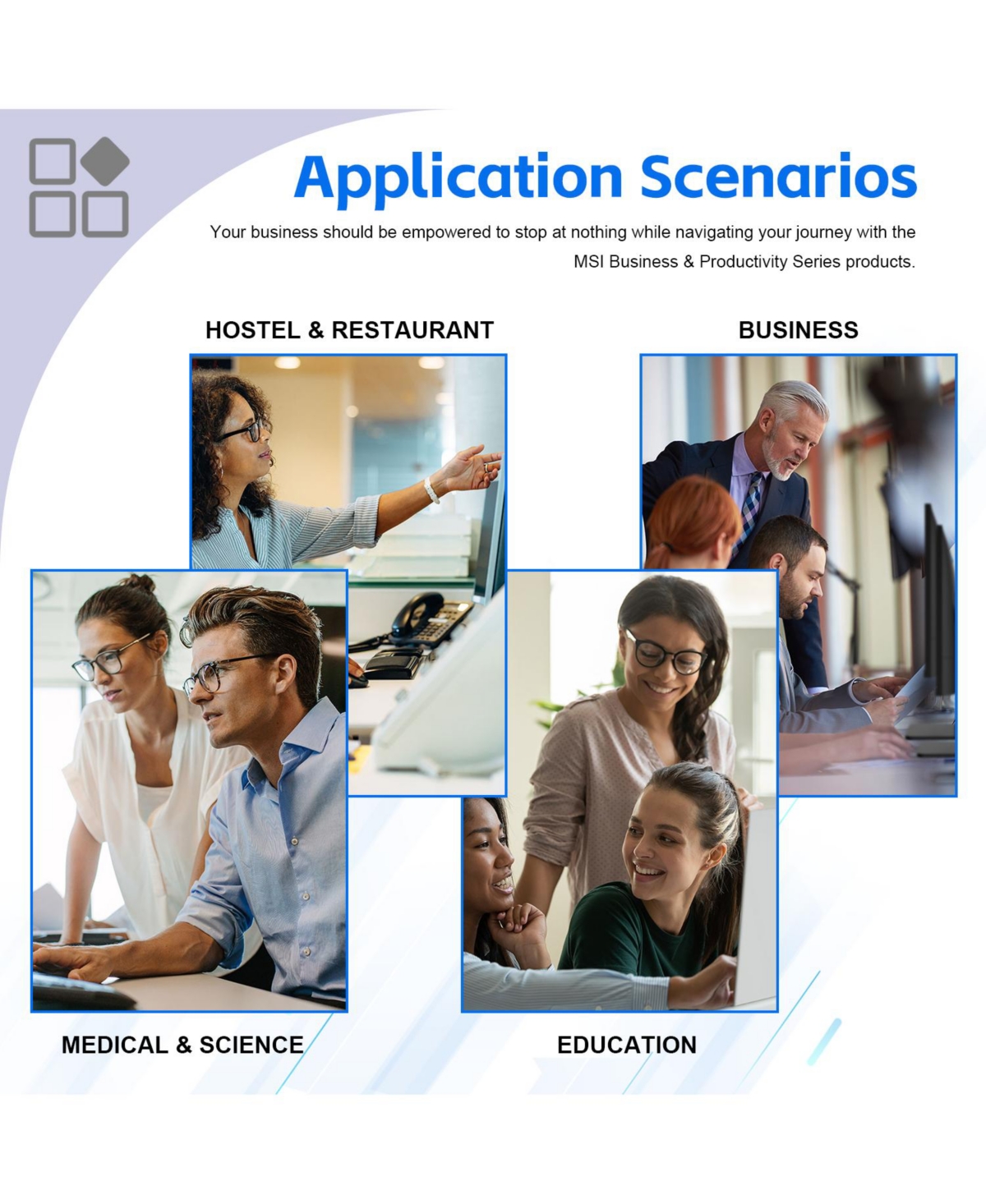 Application Scenarios

Your business should be empowered to stop at nothing while navigating your journey with the MSI Business & Productivity Series products.

HOSTEL & RESTAURANT

BUSINESS

MEDICAL & SCIENCE

EDUCATION